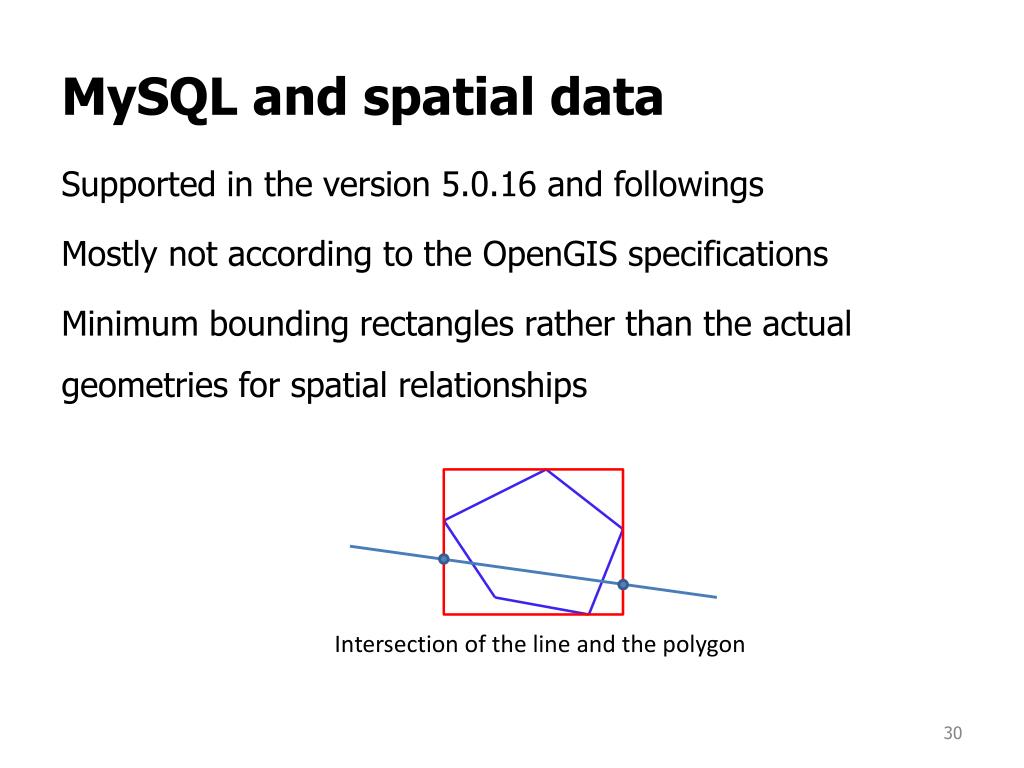 MySQL and spatial data

Supported in the version 5.0.16 and followings

Mostly not according to the OpenGIS specifications

Minimum bounding rectangles rather than the actual geometries for spatial relationships

Intersection of the line and the polygon

30